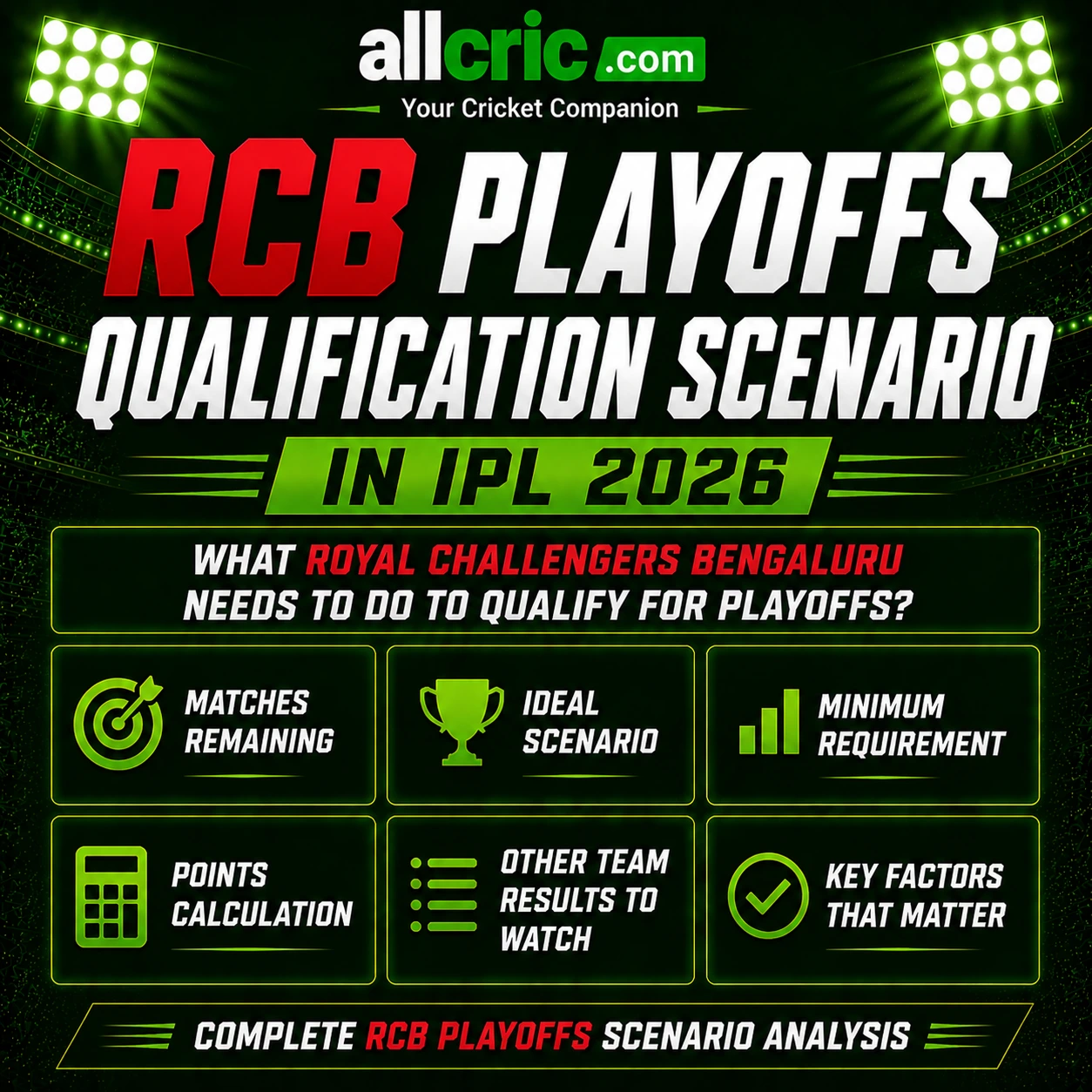 allcric.com
Your Cricket Companion

RCB PLAYOFFS QUALIFICATION SCENARIO

IN IPL 2026

WHAT ROYAL CHALLENGERS BENGALURU NEEDS TO DO TO QUALIFY FOR PLAYOFFS?

MATCHES REMAINING

IDEAL SCENARIO

MINIMUM REQUIREMENT

POINTS CALCULATION

OTHER TEAM RESULTS TO WATCH

KEY FACTORS THAT MATTER

COMPLETE RCB PLAYOFFS SCENARIO ANALYSIS